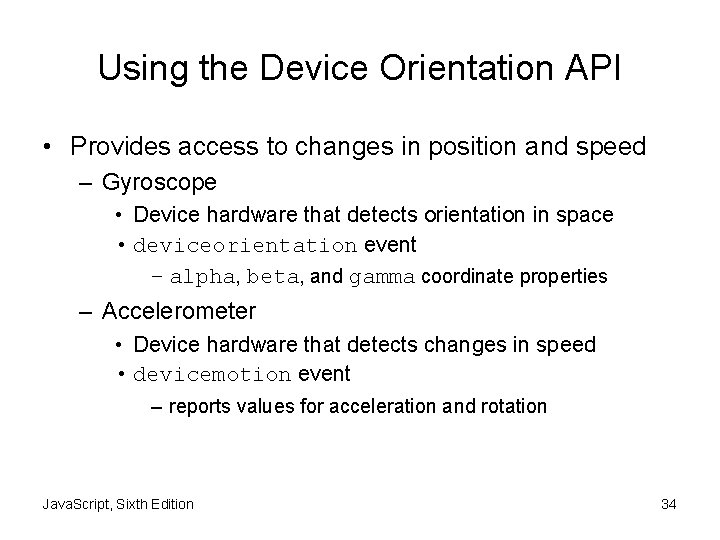 Using the Device Orientation API

• Provides access to changes in position and speed
– Gyroscope
• Device hardware that detects orientation in space
• deviceorientation event
– alpha, beta, and gamma coordinate properties
– Accelerometer
• Device hardware that detects changes in speed
• devicemotion event
– reports values for acceleration and rotation

JavaScript, Sixth Edition

34